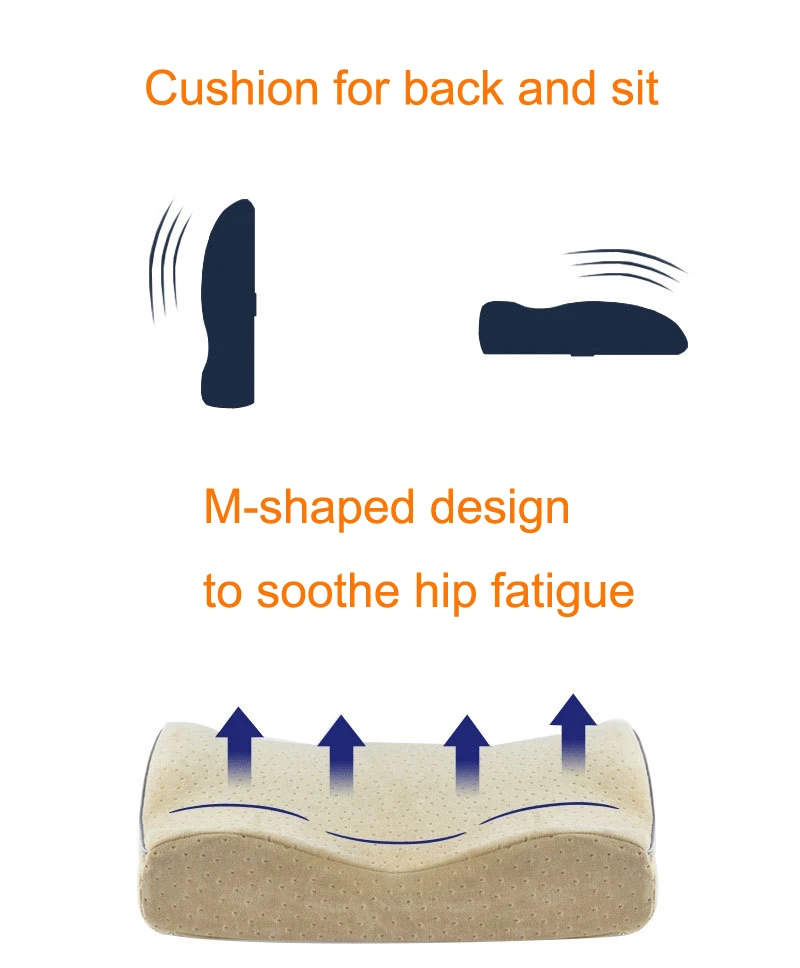 Cushion for back and sit

M-shaped design
to soothe hip fatigue